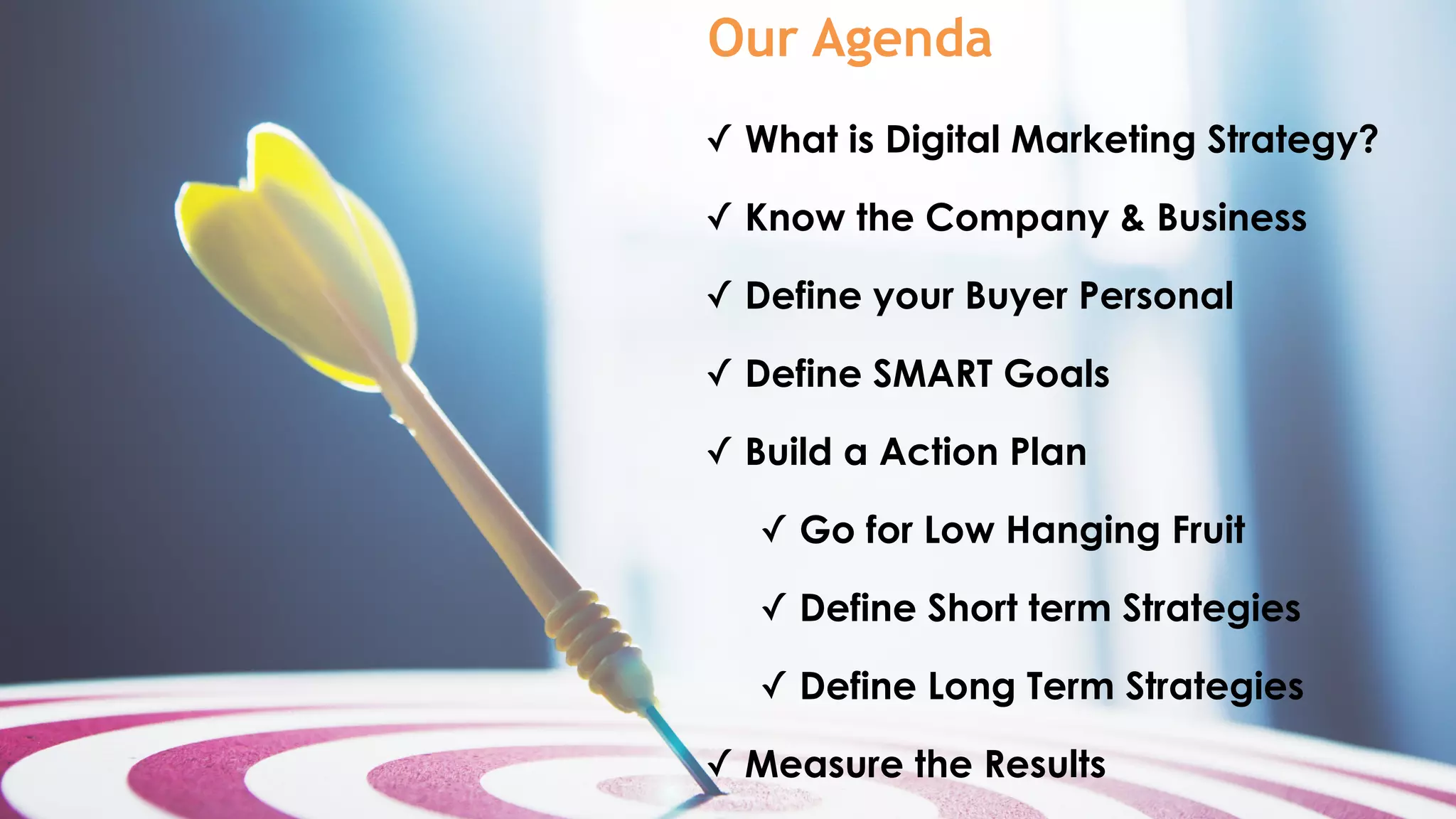 Our Agenda

✓ What is Digital Marketing Strategy?

✓ Know the Company & Business

✓ Define your Buyer Personal

✓ Define SMART Goals

✓ Build a Action Plan

✓ Go for Low Hanging Fruit

✓ Define Short term Strategies

✓ Define Long Term Strategies

✓ Measure the Results